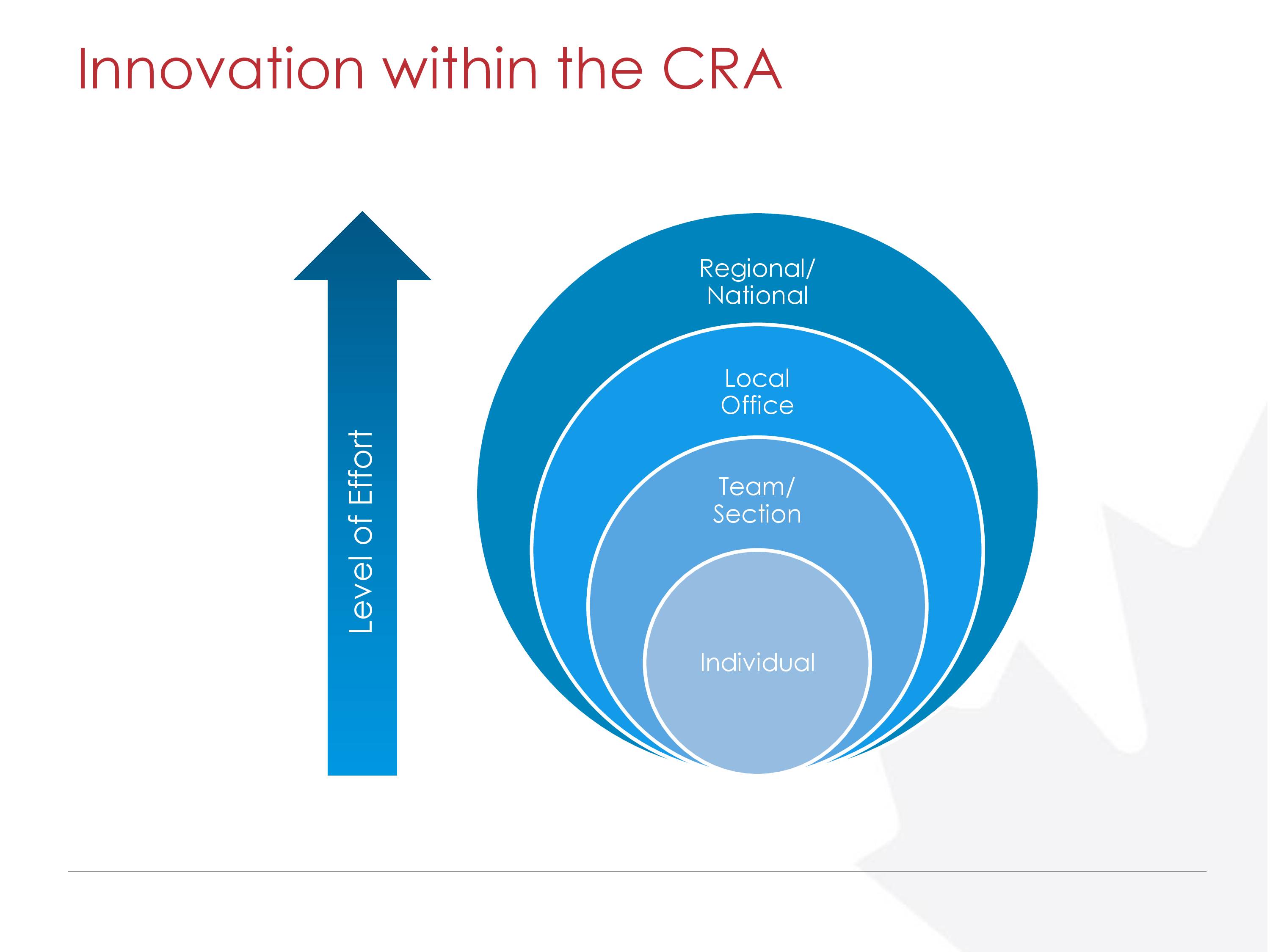 Innovation within the CRA

Level of Effort

Regional/
National

Local
Office

Team/
Section

Individual